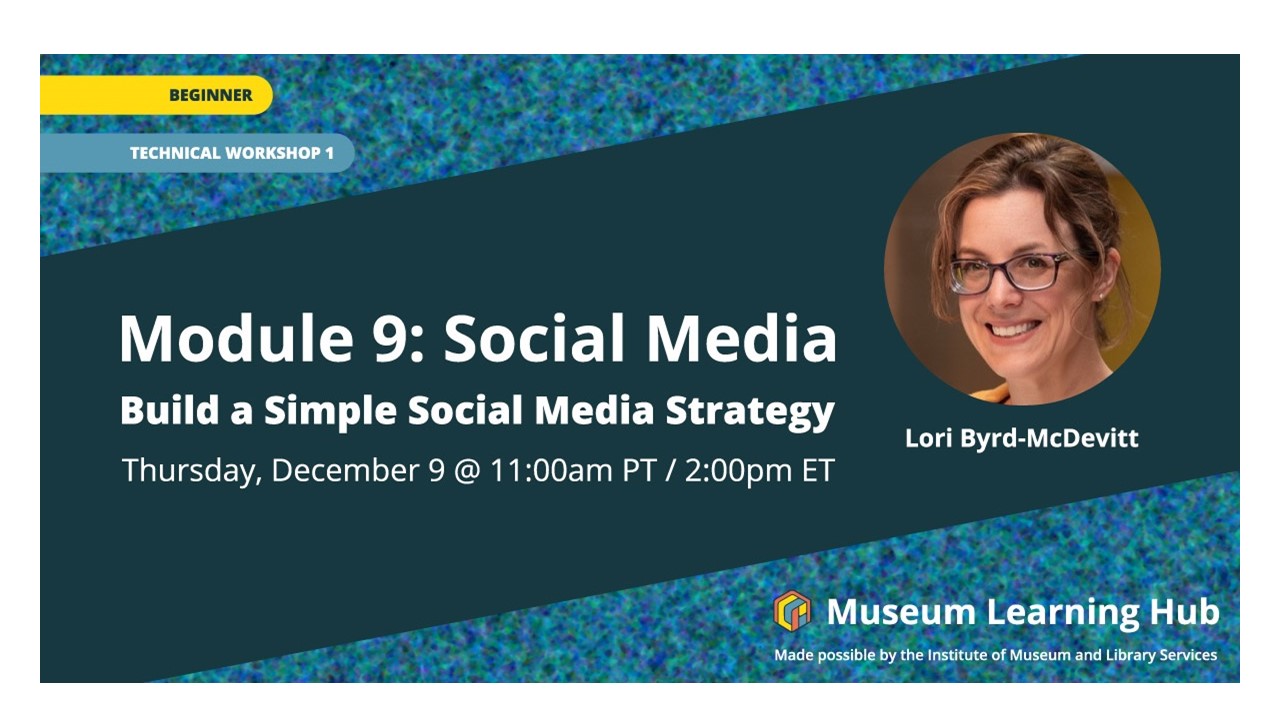 BEGINNER

TECHNICAL WORKSHOP 1

Module 9: Social Media

Build a Simple Social Media Strategy

Thursday, December 9 @ 11:00am PT / 2:00pm ET

Lori Byrd-McDevitt

Museum Learning Hub

Made possible by the Institute of Museum and Library Services